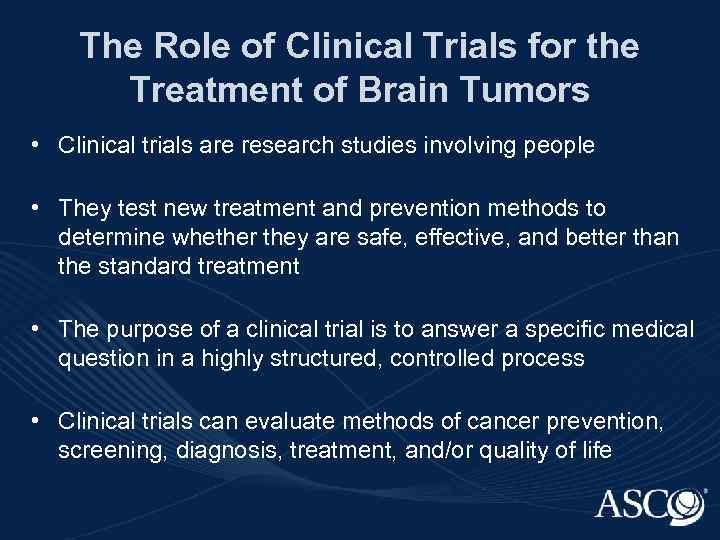 The Role of Clinical Trials for the Treatment of Brain Tumors

• Clinical trials are research studies involving people

• They test new treatment and prevention methods to determine whether they are safe, effective, and better than the standard treatment

• The purpose of a clinical trial is to answer a specific medical question in a highly structured, controlled process

• Clinical trials can evaluate methods of cancer prevention, screening, diagnosis, treatment, and/or quality of life

ASCO®